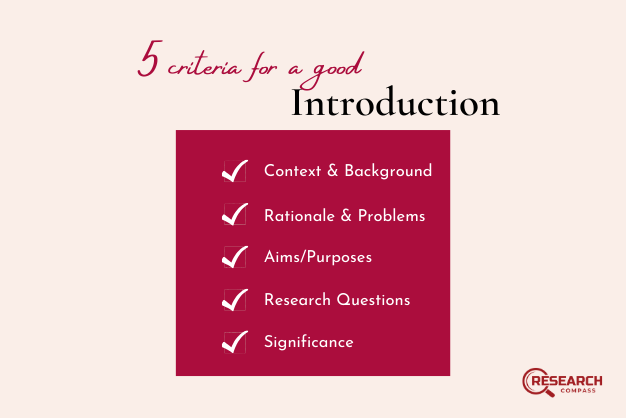 5 criteria for a good
Introduction

Context & Background

Rationale & Problems

Aims/Purposes

Research Questions

Significance

RESEARCH
COMPASS